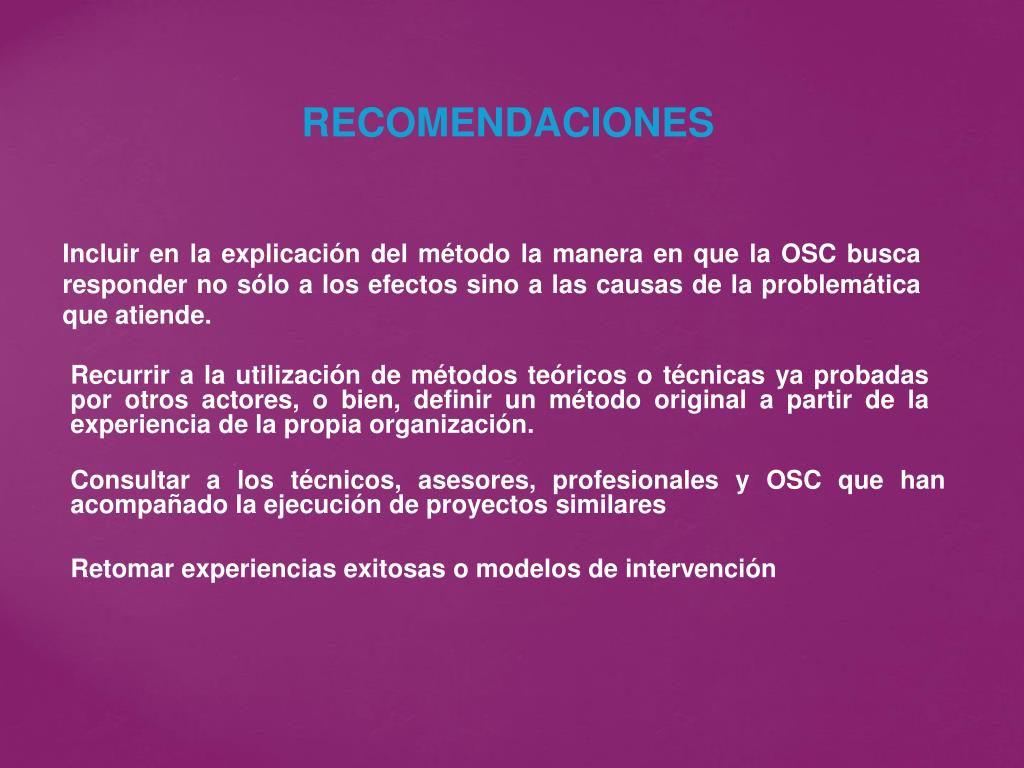 RECOMENDACIONES

Incluir en la explicación del método la manera en que la OSC busca responder no sólo a los efectos sino a las causas de la problemática que atiende.

Recurrir a la utilización de métodos teóricos o técnicas ya probadas por otros actores, o bien, definir un método original a partir de la experiencia de la propia organización.

Consultar a los técnicos, asesores, profesionales y OSC que han acompañado la ejecución de proyectos similares

Retomar experiencias exitosas o modelos de intervención